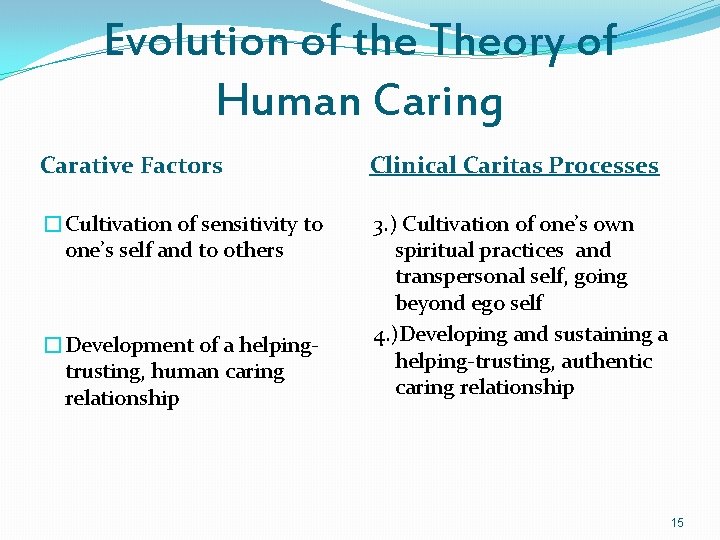 Evolution of the Theory of Human Caring

Carative Factors

☐ Cultivation of sensitivity to one's self and to others

☐ Development of a helping-trusting, human caring relationship

Clinical Caritas Processes

3.) Cultivation of one's own spiritual practices and transpersonal self, going beyond ego self

4.)Developing and sustaining a helping-trusting, authentic caring relationship

15